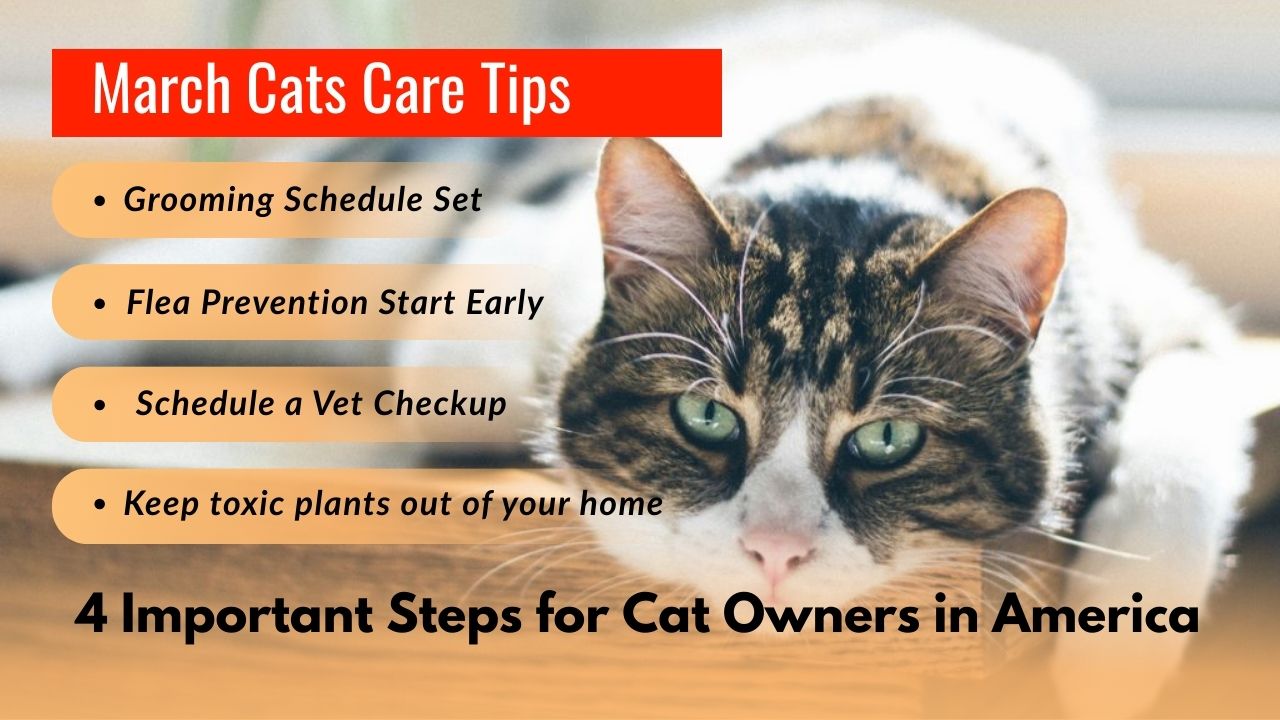 March Cats Care Tips

• Grooming Schedule Set

• Flea Prevention Start Early

• Schedule a Vet Checkup

• Keep toxic plants out of your home

4 Important Steps for Cat Owners in America